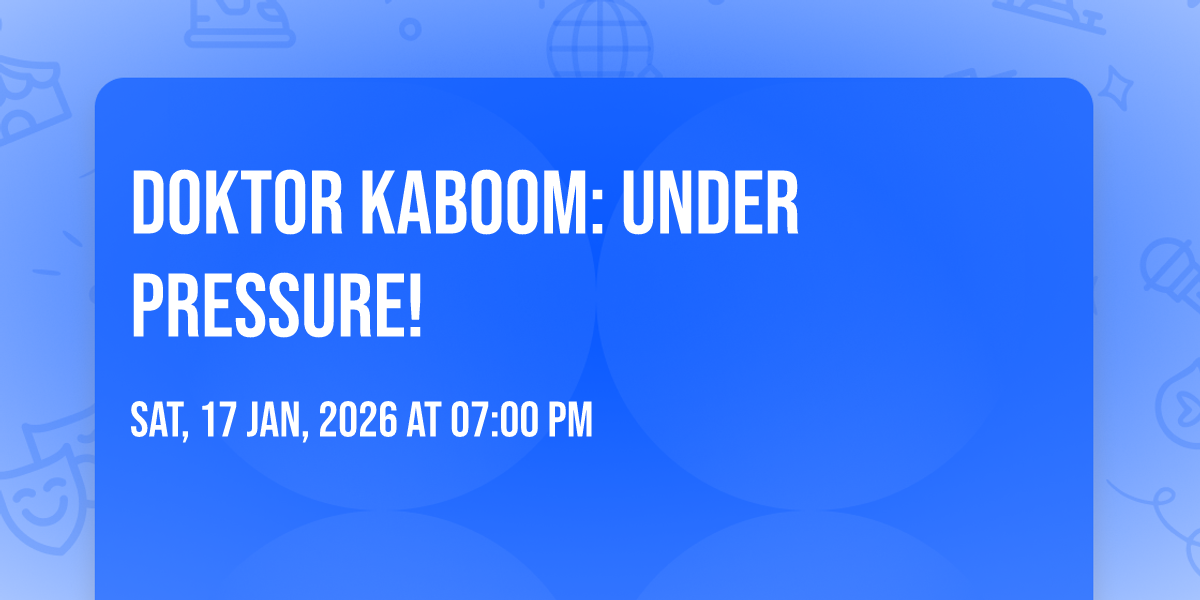 DOKTOR KABOOM: UNDER PRESSURE!

SAT, 17 JAN, 2026 AT 07:00 PM